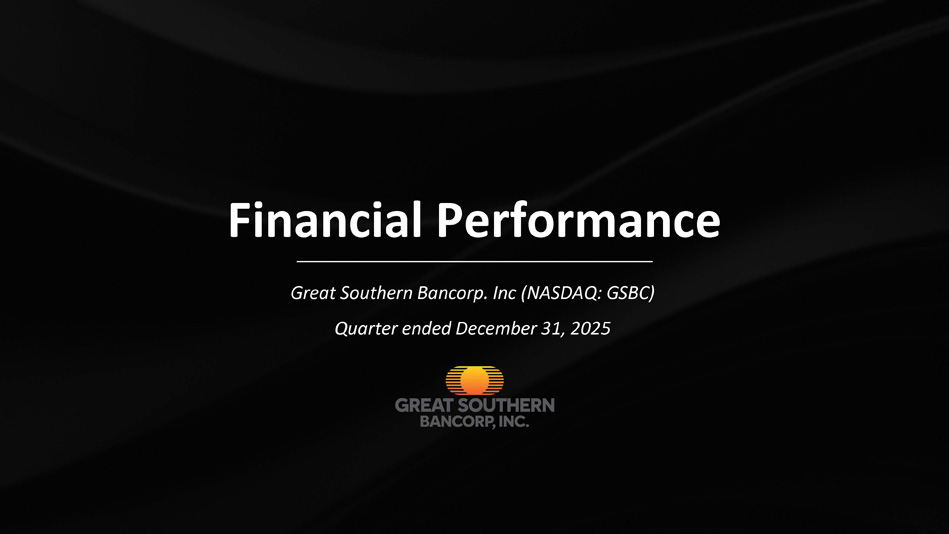 Financial Performance

Great Southern Bancorp. Inc (NASDAQ: GSBC)

Quarter ended December 31, 2025

GREAT SOUTHERN
BANCORP, INC.